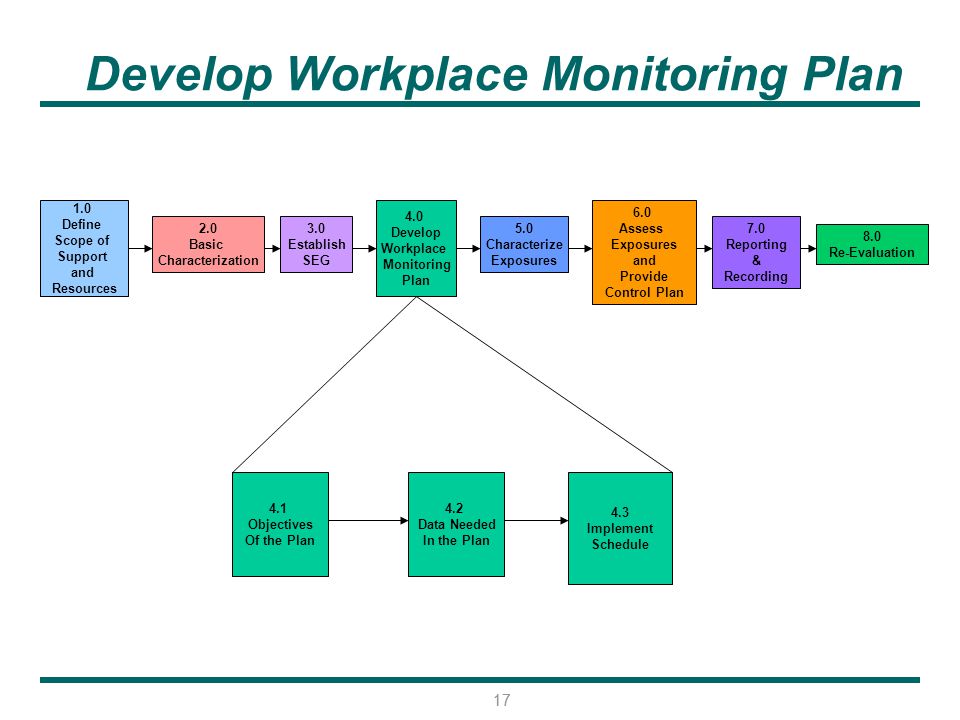 Develop Workplace Monitoring Plan

1.0 Define Scope of Support and Resources

2.0 Basic Characterization

3.0 Establish SEG

4.0 Develop Workplace Monitoring Plan

5.0 Characterize Exposures

6.0 Assess Exposures and Provide Control Plan

7.0 Reporting & Recording

8.0 Re-Evaluation

4.1 Objectives Of the Plan

4.2 Data Needed In the Plan

4.3 Implement Schedule

17